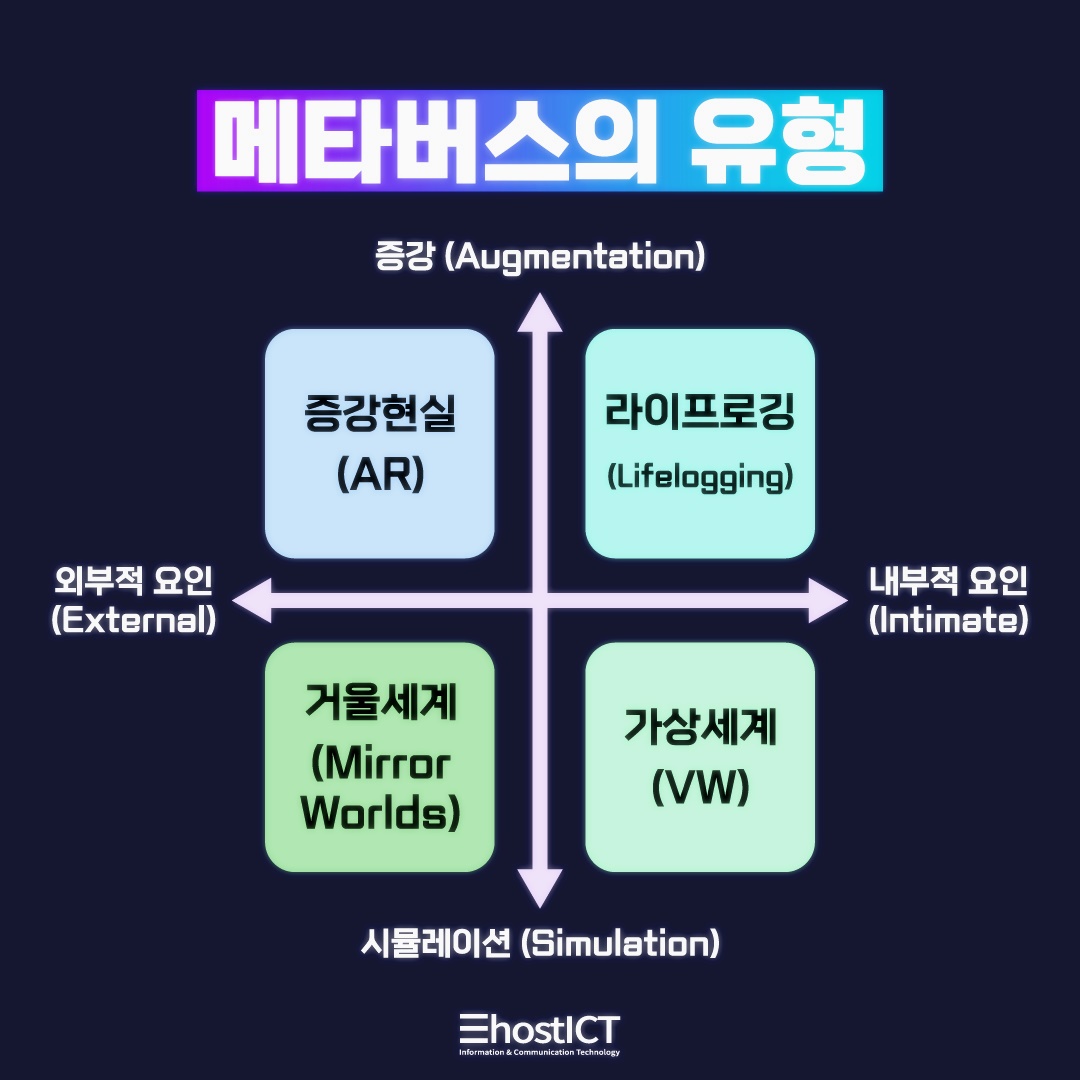 메타버스의 유형

증강 (Augmentation)

증강현실 (AR)

라이프로깅 (Lifelogging)

외부적 요인 (External)

내부적 요인 (Intimate)

거울세계 (Mirror Worlds)

가상세계 (VW)

시뮬레이션 (Simulation)

EhostICT
Information & Communication Technology